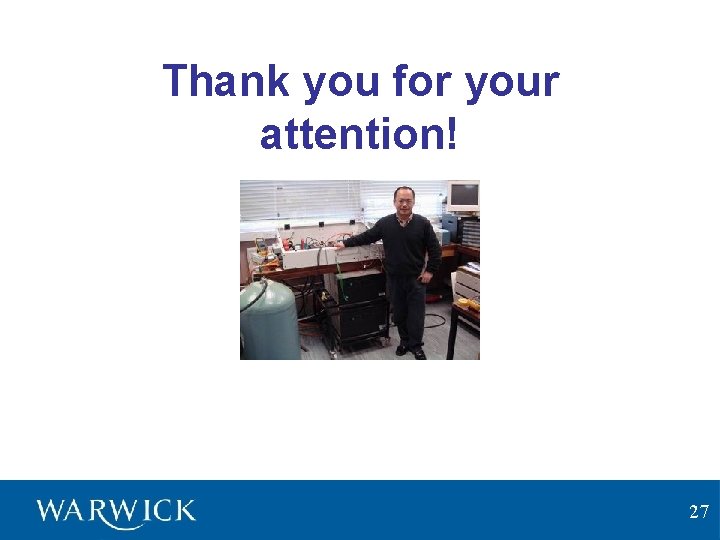 Thank you for your attention!

WARWICK

27